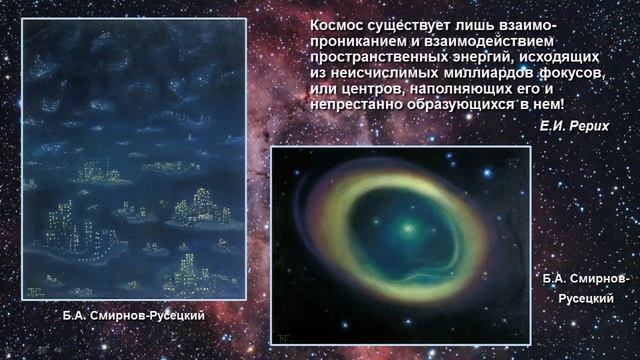 Космос существует лишь взаимопрониканием и взаимодействием пространственных энергий, исходящих из неисчислимых миллиардов фокусов, или центров, наполняющих его и непрестанно образующихся в нем!

Е.И. Рерих

Б.А. Смирнов-Русецкий

Б.А. Смирнов-Русецкий